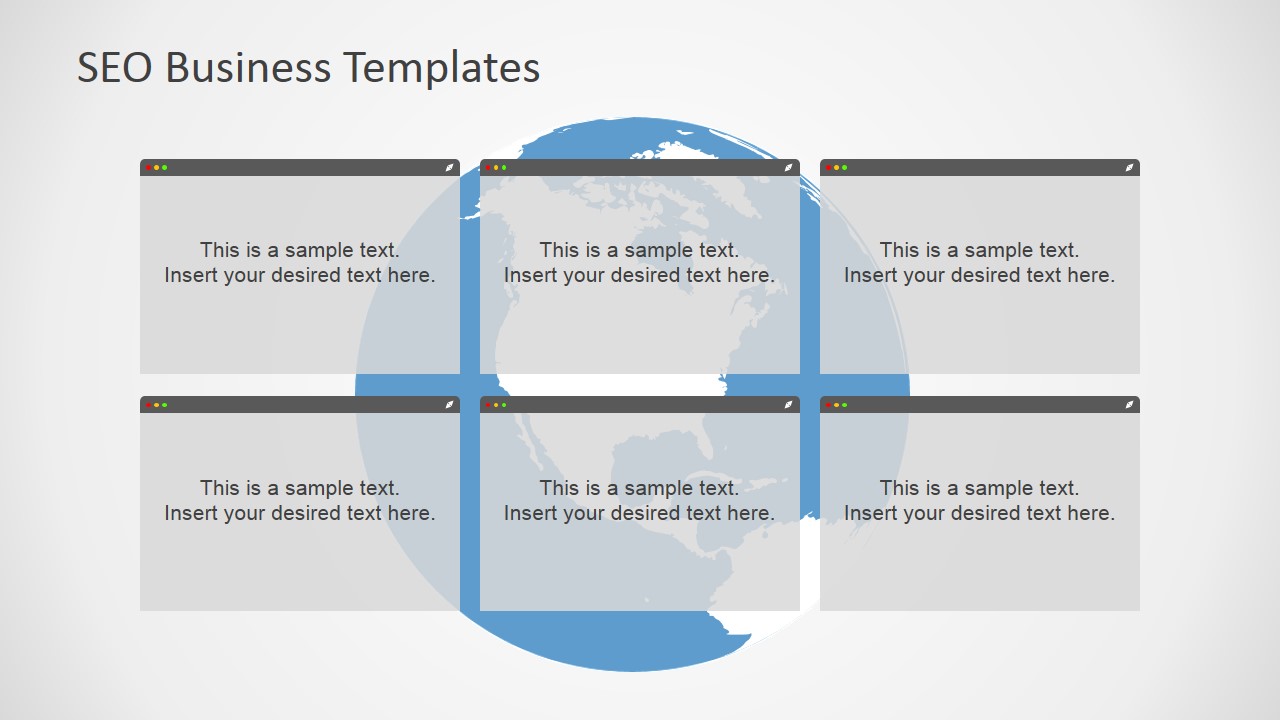 SEO Business Templates

This is a sample text.
Insert your desired text here.

This is a sample text.
Insert your desired text here.

This is a sample text.
Insert your desired text here.

This is a sample text.
Insert your desired text here.

This is a sample text.
Insert your desired text here.

This is a sample text.
Insert your desired text here.